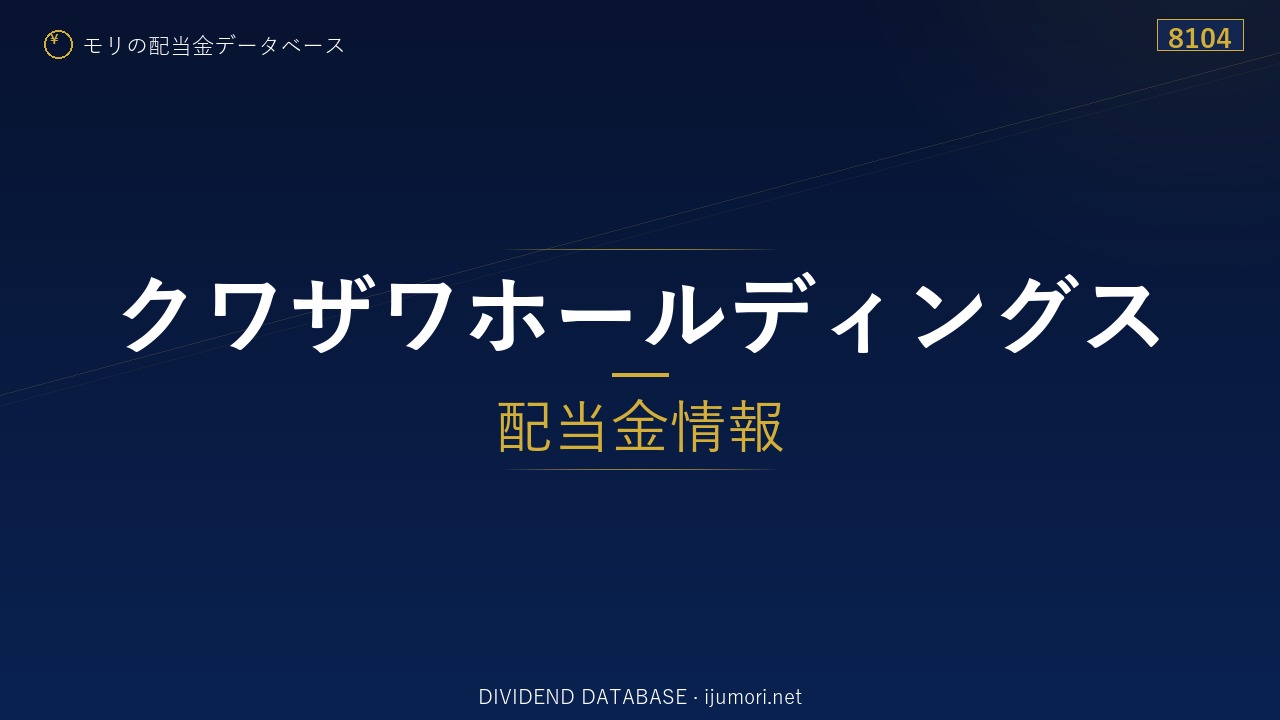 ¥ モリの配当金データベース

8104

クワザワホールディングス

配当金情報

DIVIDEND DATABASE · ijumori.net